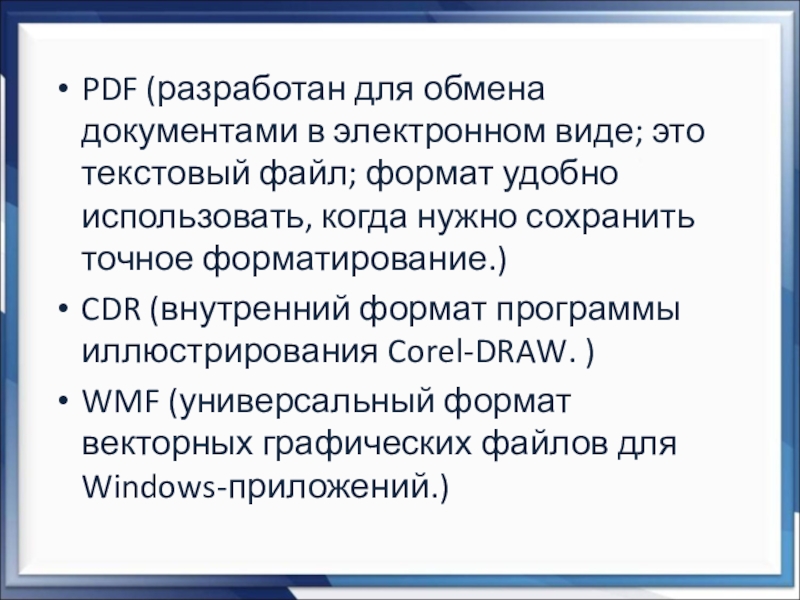 • PDF (разработан для обмена документами в электронном виде; это текстовый файл; формат удобно использовать, когда нужно сохранить точное форматирование.)

• CDR (внутренний формат программы иллюстрирования Corel-DRAW. )

• WMF (универсальный формат векторных графических файлов для Windows-приложений.)